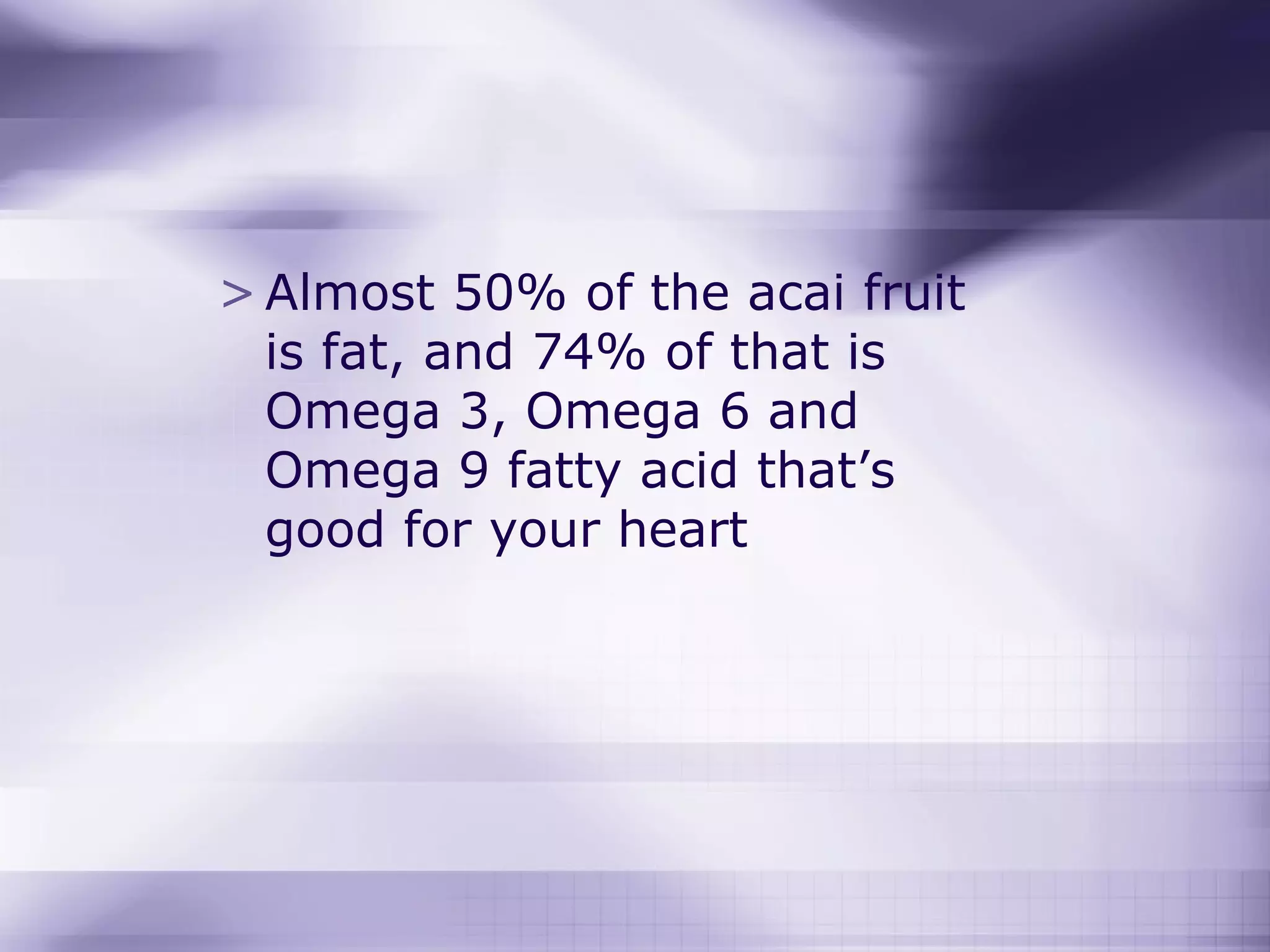 > Almost 50% of the acai fruit is fat, and 74% of that is Omega 3, Omega 6 and Omega 9 fatty acid that’s good for your heart